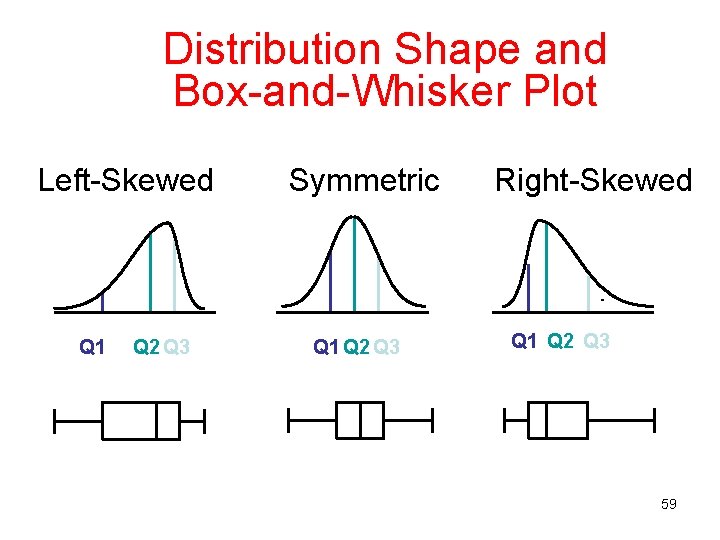 Distribution Shape and Box-and-Whisker Plot

Left-Skewed

Q1 Q2 Q3

Symmetric

Q1 Q2 Q3

Right-Skewed

Q1 Q2 Q3

59